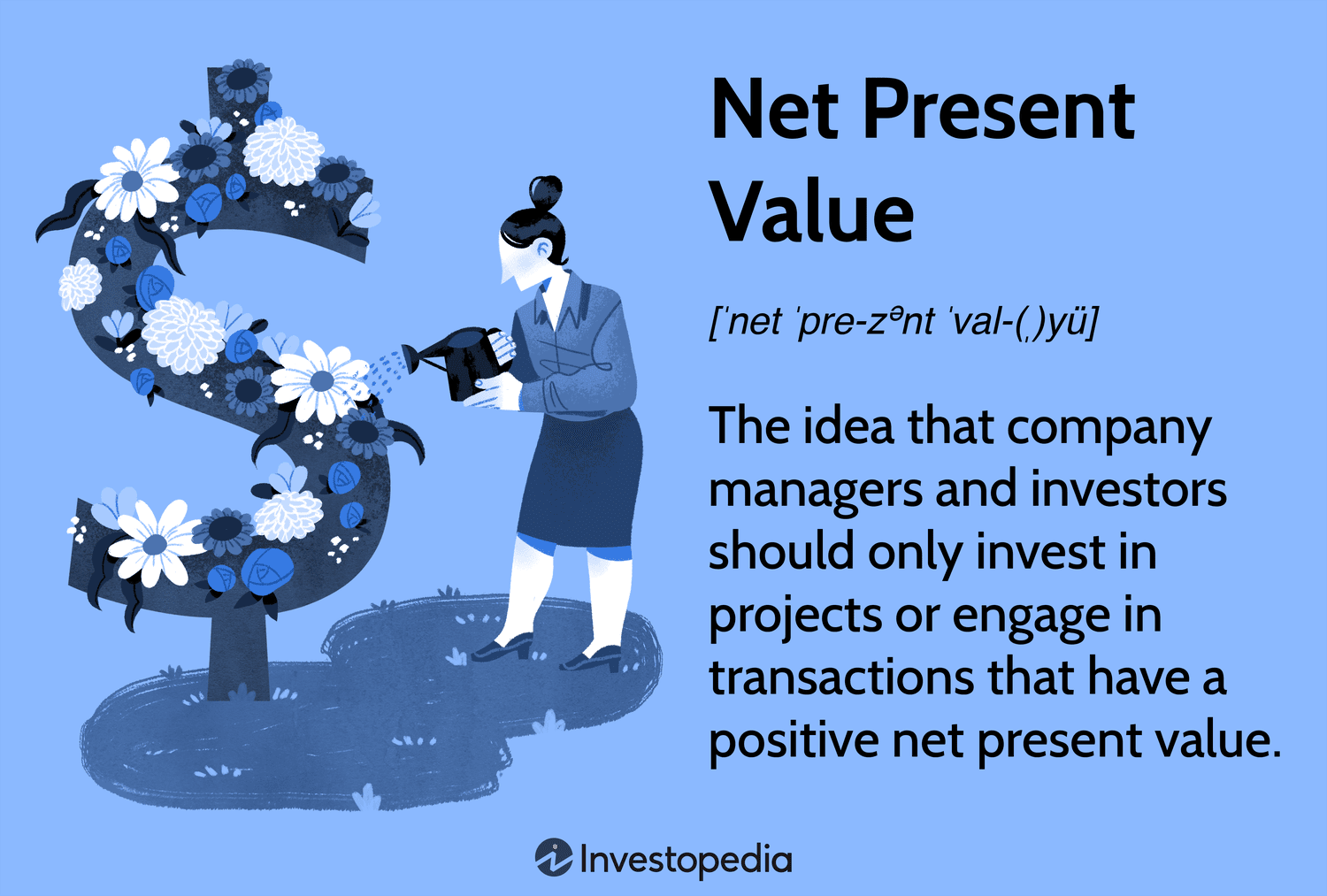 Net Present Value

[ˈnet ˈpre-zᵊnt ˈval-(ˌ)yü]

The idea that company managers and investors should only invest in projects or engage in transactions that have a positive net present value.

Investopedia